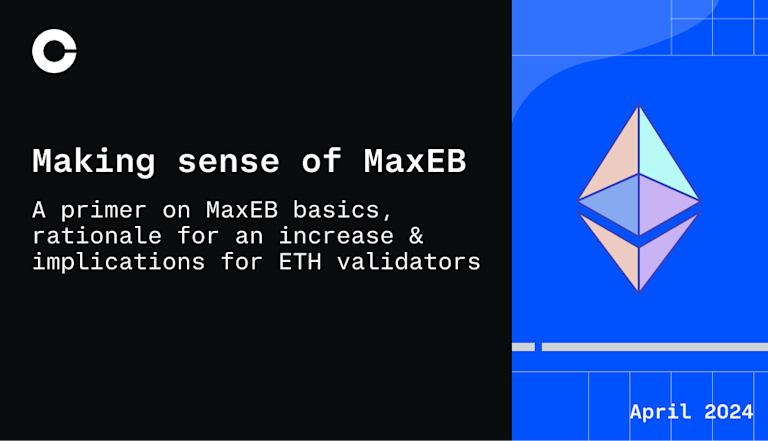 Making sense of MaxEB

A primer on MaxEB basics, rationale for an increase & implications for ETH validators

April 2024